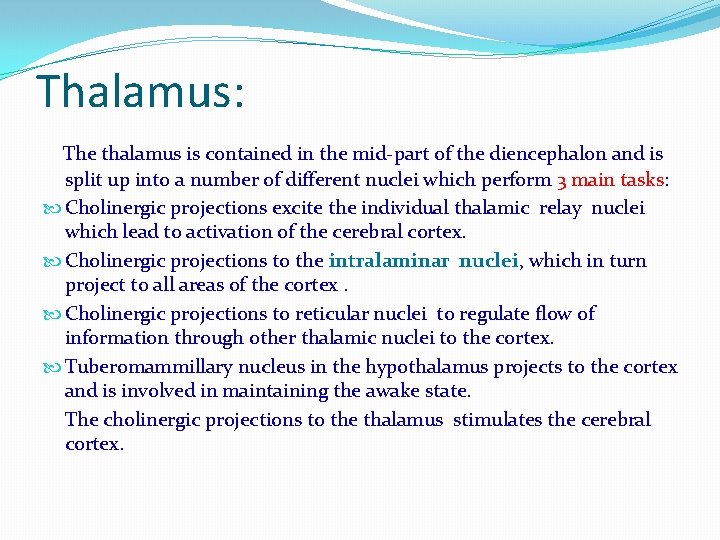 Thalamus:

The thalamus is contained in the mid-part of the diencephalon and is split up into a number of different nuclei which perform 3 main tasks:

Cholinergic projections excite the individual thalamic relay nuclei which lead to activation of the cerebral cortex.

Cholinergic projections to the intralaminar nuclei, which in turn project to all areas of the cortex .

Cholinergic projections to reticular nuclei to regulate flow of information through other thalamic nuclei to the cortex.

Tuberomammillary nucleus in the hypothalamus projects to the cortex and is involved in maintaining the awake state.

The cholinergic projections to the thalamus stimulates the cerebral cortex.